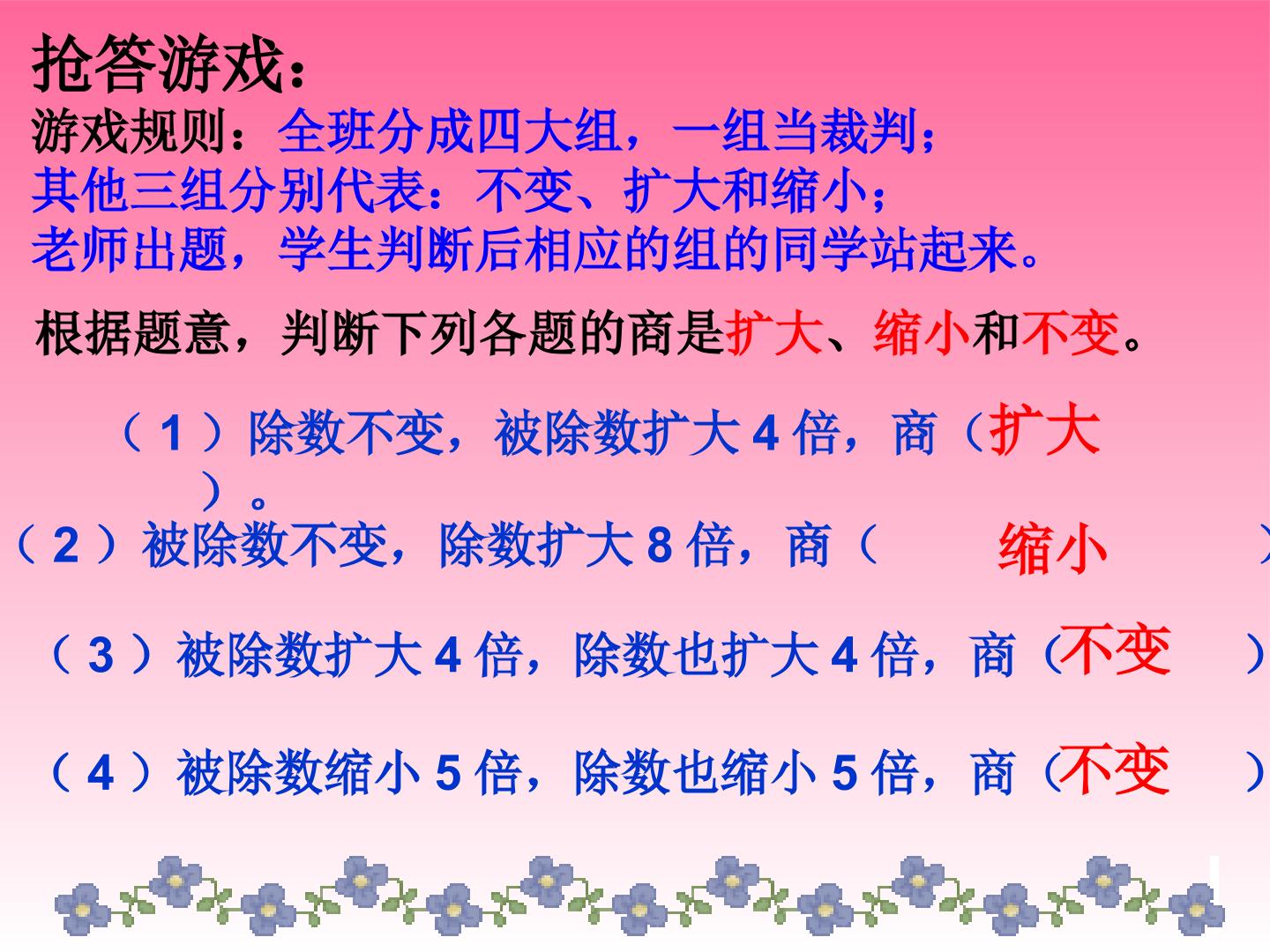 抢答游戏：

游戏规则：全班分成四大组，一组当裁判；
其他三组分别代表：不变、扩大和缩小；
老师出题，学生判断后相应的组的同学站起来。

根据题意，判断下列各题的商是扩大、缩小和不变。

（1）除数不变，被除数扩大4倍，商（扩大）。

（2）被除数不变，除数扩大8倍，商（缩小）

（3）被除数扩大4倍，除数也扩大4倍，商（不变）

（4）被除数缩小5倍，除数也缩小5倍，商（不变）